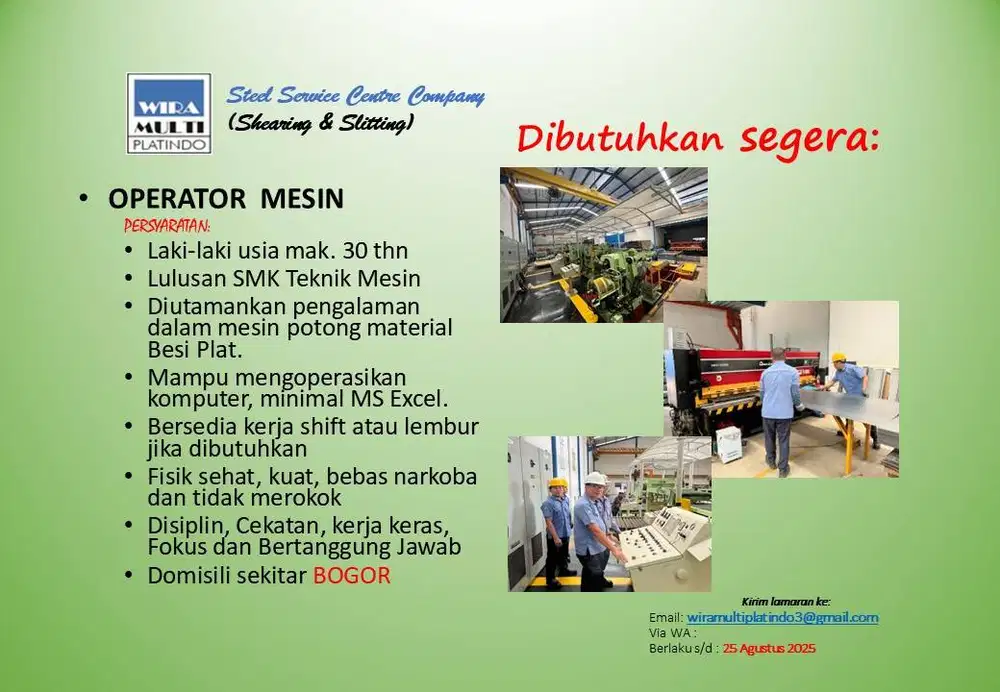 WIRA MULTI PLATINDO

Steel Service Centre Company
(Shearing & Slitting)

Dibutuhkan segera:

• OPERATOR MESIN
PERSYARATAN:
• Laki-laki usia mak. 30 thn
• Lulusan SMK Teknik Mesin
• Diutamankan pengalaman dalam mesin potong material Besi Plat.
• Mampu mengoperasikan komputer, minimal MS Excel.
• Bersedia kerja shift atau lembur jika dibutuhkan
• Fisik sehat, kuat, bebas narkoba dan tidak merokok
• Disiplin, Cekatan, kerja keras, Fokus dan Bertanggung Jawab
• Domisili sekitar BOGOR

Kirim lamaran ke:
Email: wiramultiplatindo3@gmail.com
Via WA :
Berlaku s/d : 25 Agustus 2025